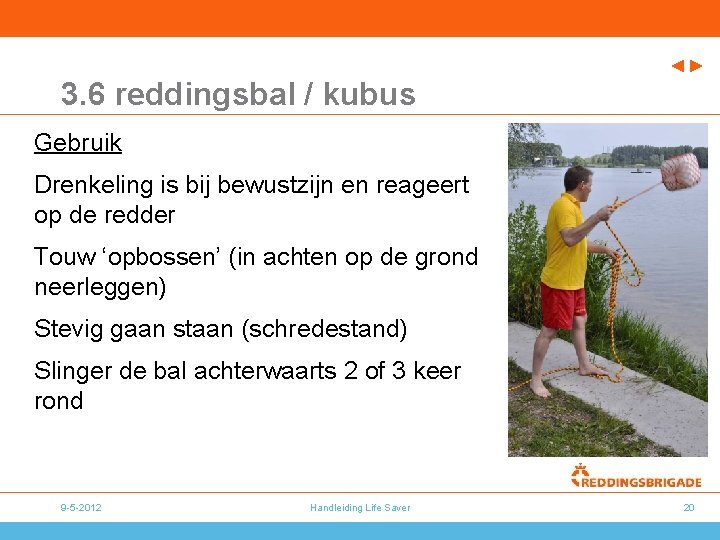 3.6 reddingsbal / kubus

Gebruik

Drenkeling is bij bewustzijn en reageert op de redder

Touw ‘opbossen’ (in achten op de grond neerleggen)

Stevig gaan staan (schredestand)

Slinger de bal achterwaarts 2 of 3 keer rond

REDDINGSBRIGADE

9-5-2012

Handleiding Life Saver

20